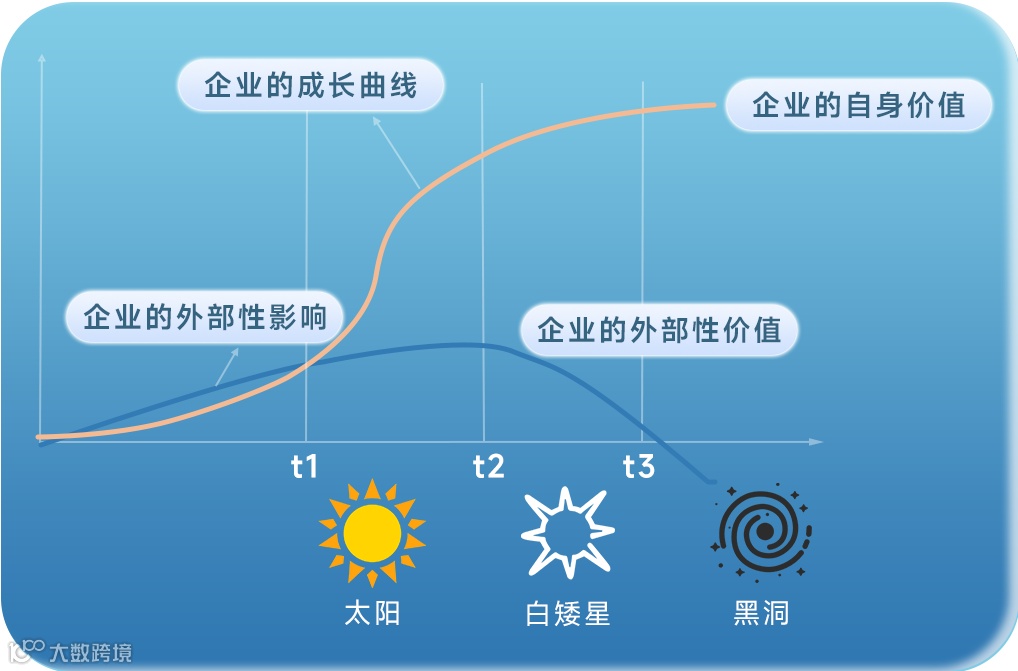 企业的成长曲线

企业的自身价值

企业的外部性影响

企业的外部性价值

t1

t2

t3

太阳

白矮星

黑洞

大数跨境